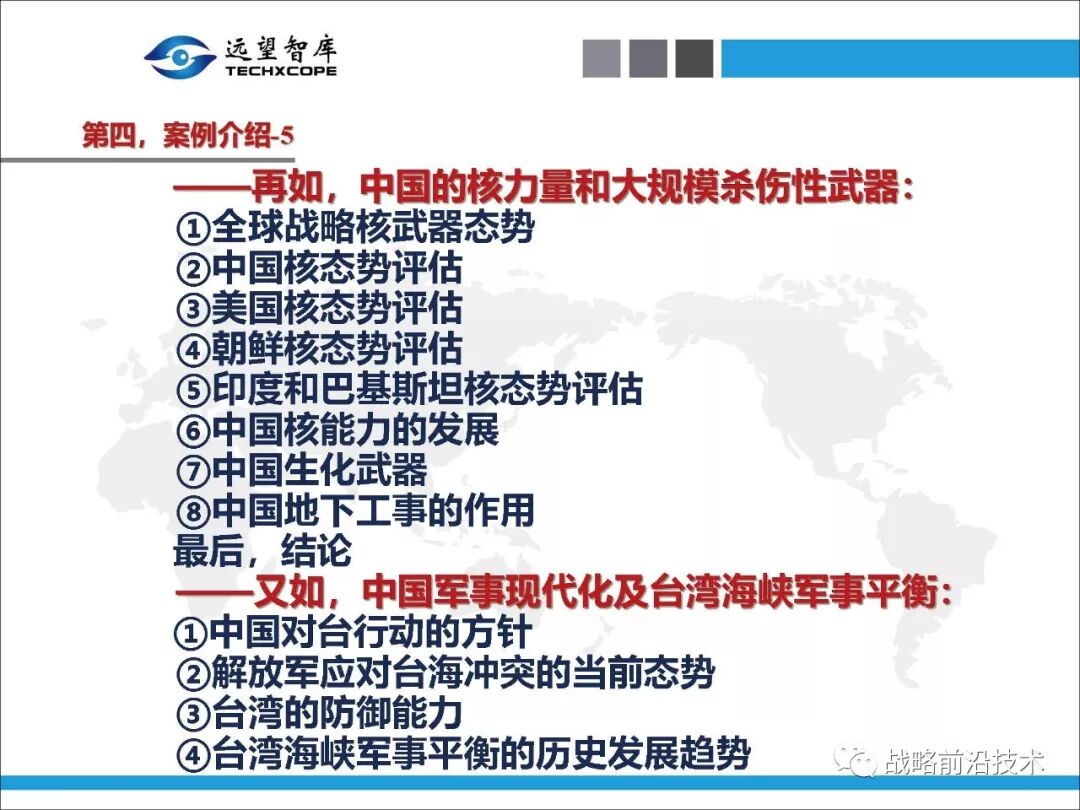 远望智库
TECHXCOPE

第四，案例介绍-5

——再如，中国的核力量和大规模杀伤性武器：
①全球战略核武器态势
②中国核态势评估
③美国核态势评估
④朝鲜核态势评估
⑤印度和巴基斯坦核态势评估
⑥中国核能力的发展
⑦中国生化武器
⑧中国地下工事的作用
最后，结论
——又如，中国军事现代化及台湾海峡军事平衡：
①中国对台行动的方针
②解放军应对台海冲突的当前态势
③台湾的防御能力
④台湾海峡军事平衡的历史发展趋势

战略前沿技术